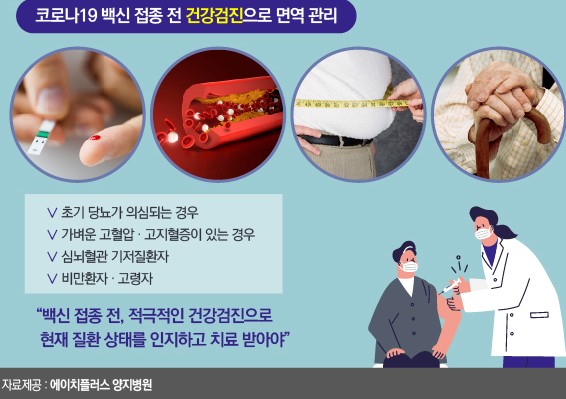 코로나19 백신 접종 전 건강검진으로 면역 관리

∨ 초기 당뇨가 의심되는 경우
∨ 가벼운 고혈압 · 고지혈증이 있는 경우
∨ 심뇌혈관 기저질환자
∨ 비만환자 · 고령자

“백신 접종 전, 적극적인 건강검진으로 현재 질환 상태를 인지하고 치료 받아야”

자료제공 : 에이치플러스 양지병원